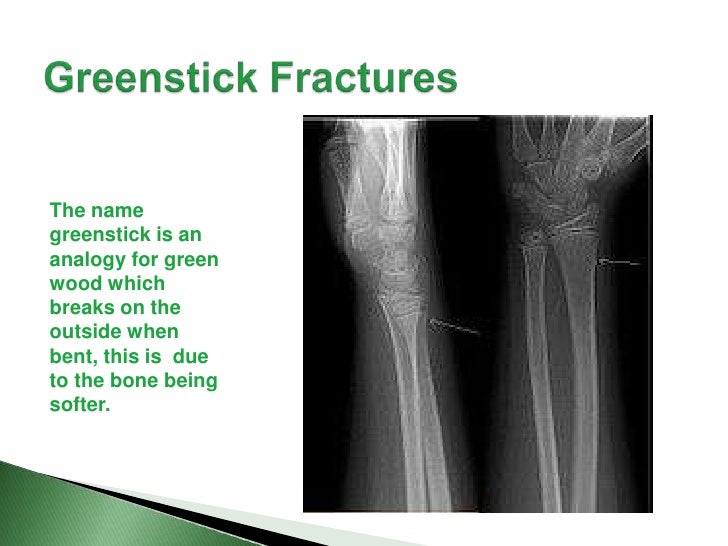 Greenstick Fractures

The name greenstick is an analogy for green wood which breaks on the outside when bent, this is due to the bone being softer.